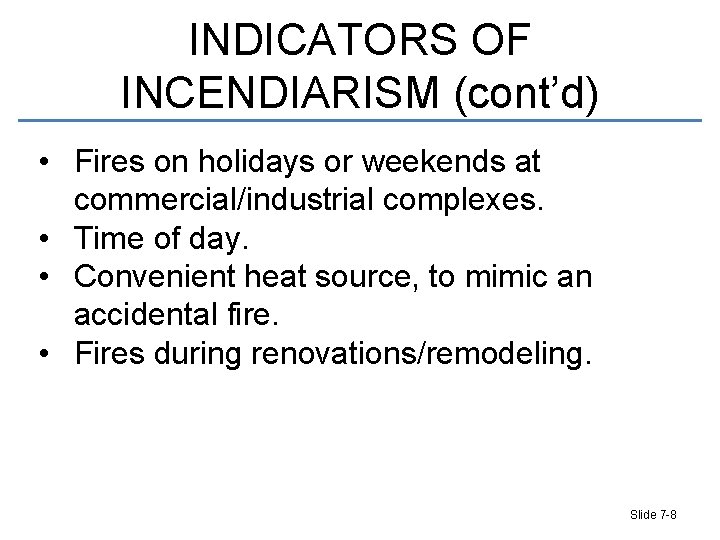 INDICATORS OF INCENDIARISM (cont’d)

• Fires on holidays or weekends at commercial/industrial complexes.
• Time of day.
• Convenient heat source, to mimic an accidental fire.
• Fires during renovations/remodeling.

Slide 7-8